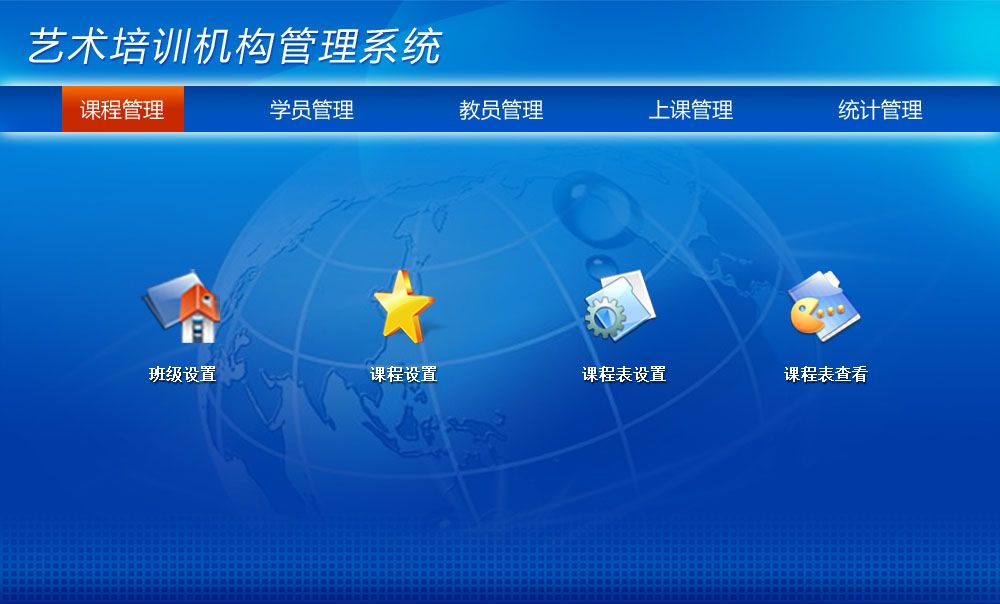 艺术培训机构管理系统

课程管理
学员管理
教员管理
上课管理
统计管理

班级设置
课程设置
课程表设置
课程表查看